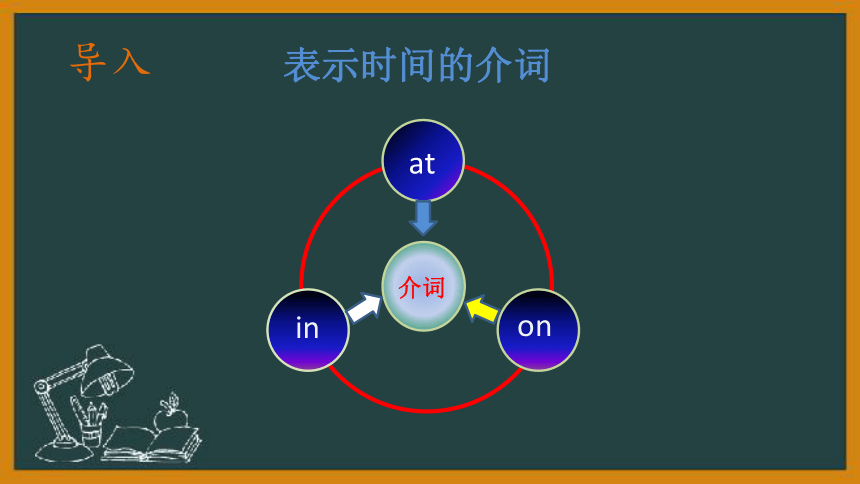 导入

表示时间的介词

at

介词

in

on